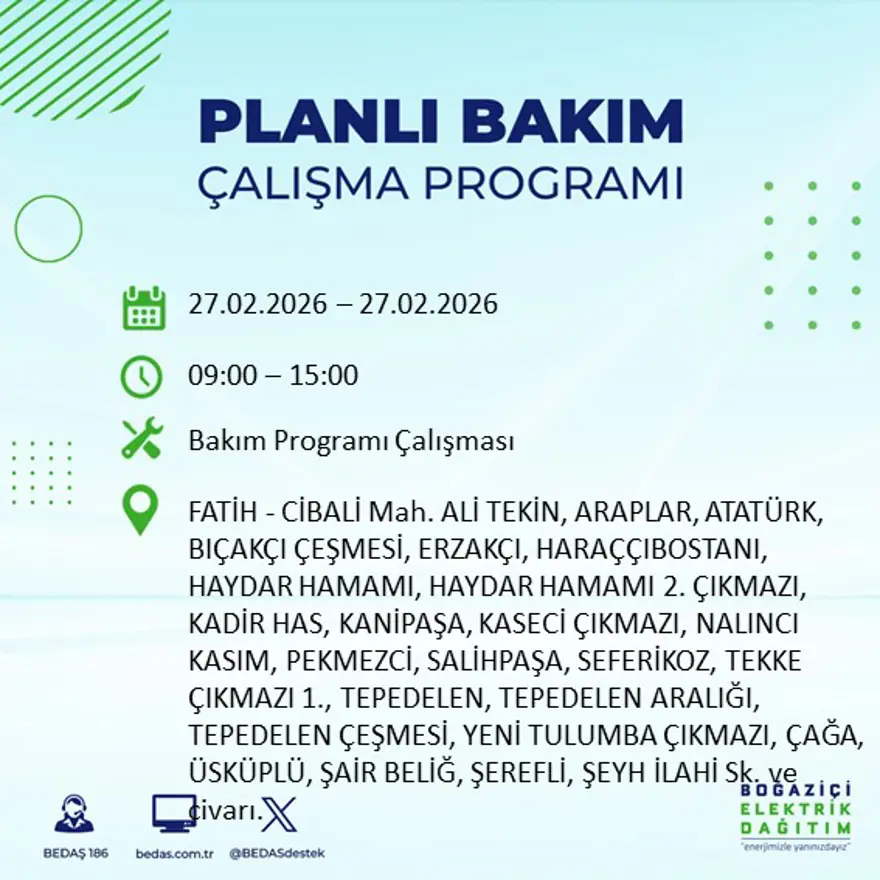 PLANLI BAKIM
ÇALIŞMA PROGRAMI

27.02.2026 – 27.02.2026

09:00 – 15:00

Bakım Programı Çalışması

FATİH - CİBALİ Mah. ALİ TEKİN, ARAPLAR, ATATÜRK, BIÇAKÇI ÇEŞMESİ, ERZAKÇI, HARAÇÇIBOSTANI, HAYDAR HAMAMI, HAYDAR HAMAMI 2. ÇIKMAZI, KADİR HAS, KANİPAŞA, KASECİ ÇIKMAZI, NALINCI KASIM, PEKMEZCİ, SALİHPAŞA, SEFERİKOZ, TEKKE ÇIKMAZI 1., TEPEDELEN, TEPEDELEN ARALIĞI, TEPEDELEN ÇEŞMESİ, YENİ TULUMBA ÇIKMAZI, ÇAĞA, ÜSKÜPLÜ, ŞAİR BELİĞ, ŞEREFLİ, ŞEYH İLAHİ Sk. ve civarı.

BEDAŞ 186
bedas.com.tr
@BEDASdestek

BOĞAZİÇİ
ELEKTRİK
DAĞITIM
"enerjimizle yanınızdayız"